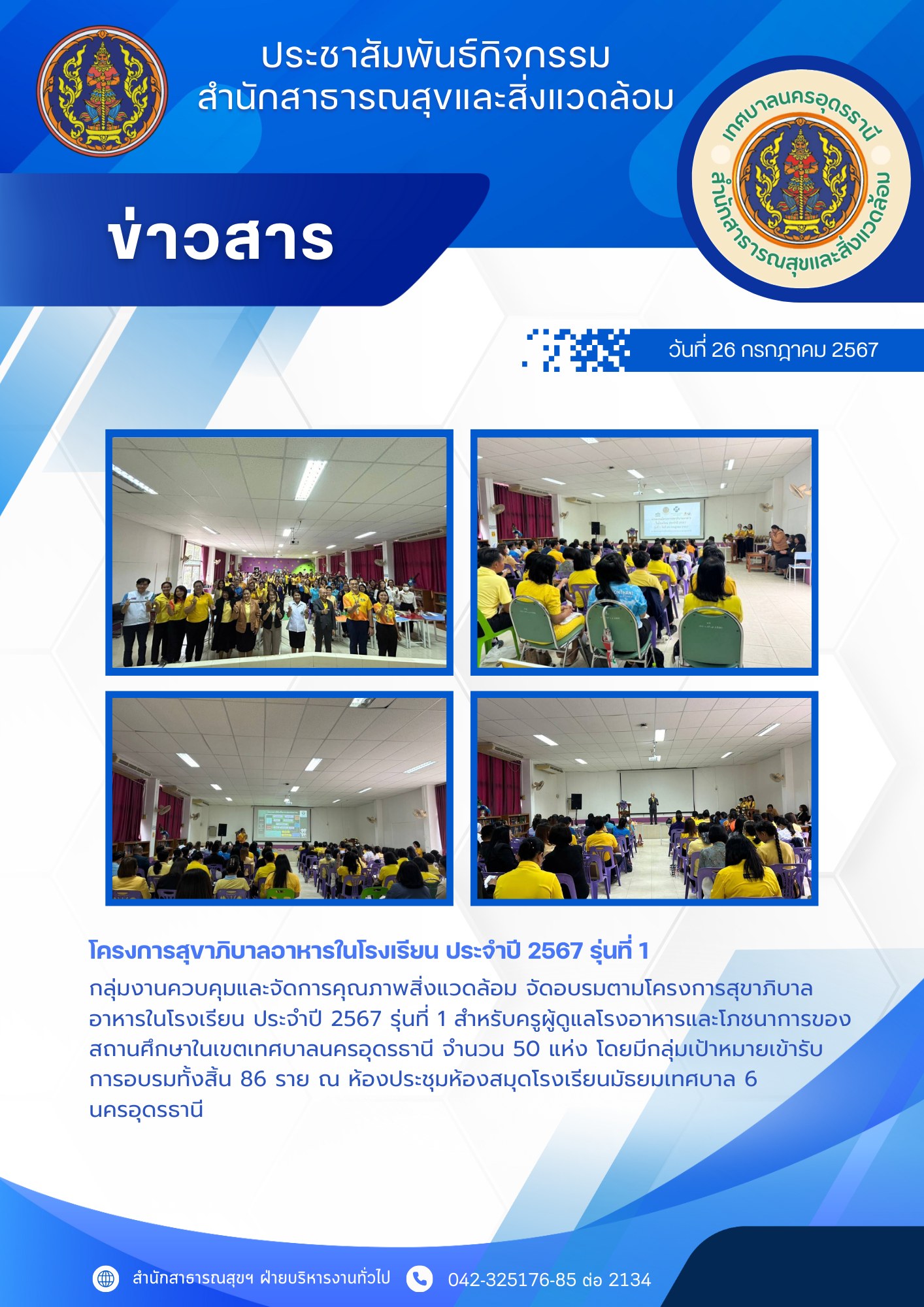 ประชาสัมพันธ์กิจกรรม
สำนักสาธารณสุขและสิ่งแวดล้อม

เทศบาลนครอุดรธานี
สำนักสาธารณสุขและสิ่งแวดล้อม

ข่าวสาร

วันที่ 26 กรกฎาคม 2567

โครงการสุขาภิบาลอาหารในโรงเรียน ประจำปี 2567 รุ่นที่ 1

กลุ่มงานควบคุมและจัดการคุณภาพสิ่งแวดล้อม จัดอบรมตามโครงการสุขาภิบาลอาหารในโรงเรียน ประจำปี 2567 รุ่นที่ 1 สำหรับครูผู้ดูแลโรงอาหารและโภชนาการของสถานศึกษาในเขตเทศบาลนครอุดรธานี จำนวน 50 แห่ง โดยมีกลุ่มเป้าหมายเข้ารับการอบรมทั้งสิ้น 86 ราย ณ ห้องประชุมห้องสมุดโรงเรียนมัธยมเทศบาล 6 นครอุดรธานี

สำนักสาธารณสุขฯ ฝ่ายบริหารงานทั่วไป 042-325176-85 ต่อ 2134